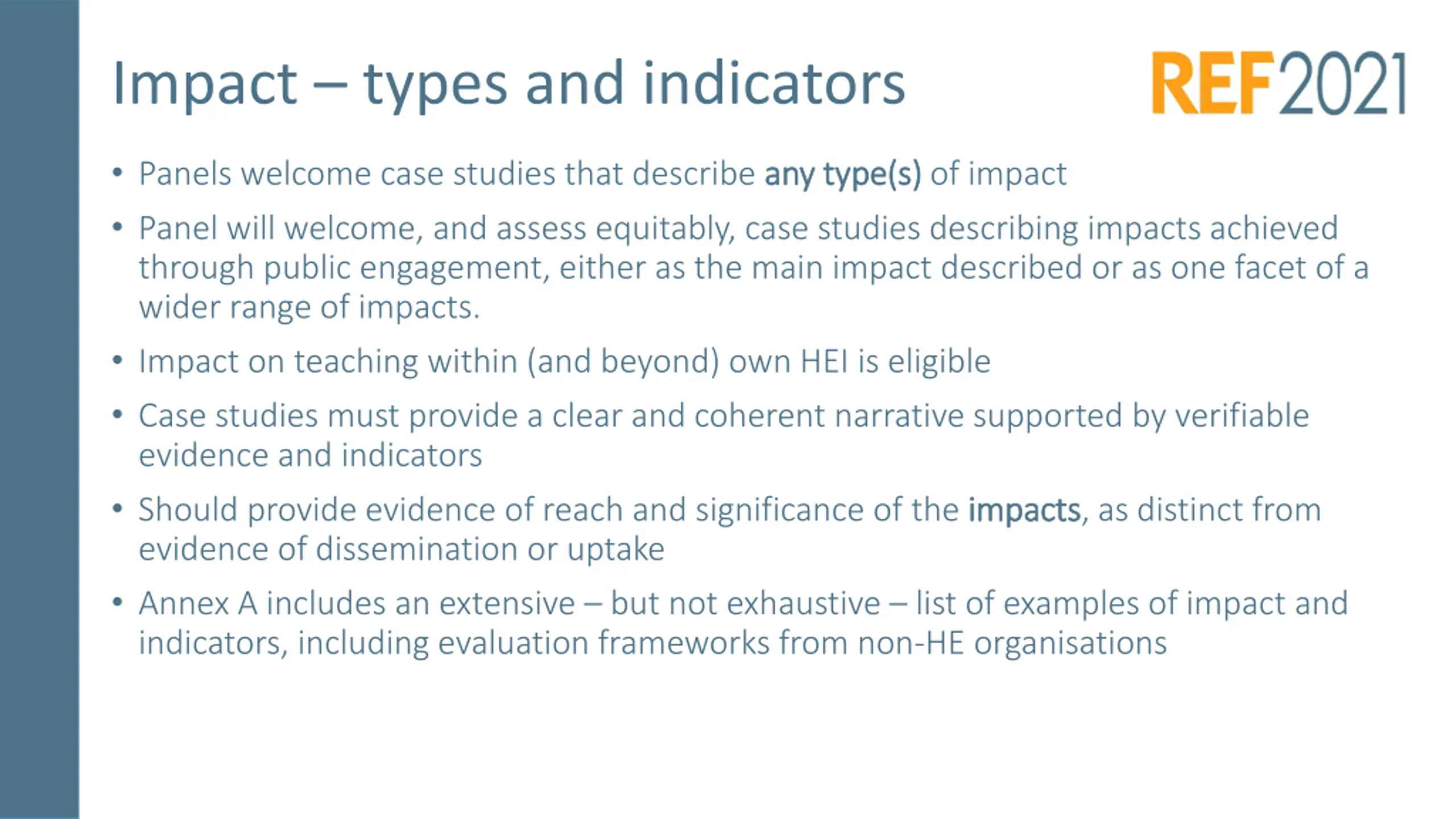 Impact – types and indicators

REF2021

• Panels welcome case studies that describe any type(s) of impact

• Panel will welcome, and assess equitably, case studies describing impacts achieved through public engagement, either as the main impact described or as one facet of a wider range of impacts.

• Impact on teaching within (and beyond) own HEI is eligible

• Case studies must provide a clear and coherent narrative supported by verifiable evidence and indicators

• Should provide evidence of reach and significance of the impacts, as distinct from evidence of dissemination or uptake

• Annex A includes an extensive – but not exhaustive – list of examples of impact and indicators, including evaluation frameworks from non-HE organisations